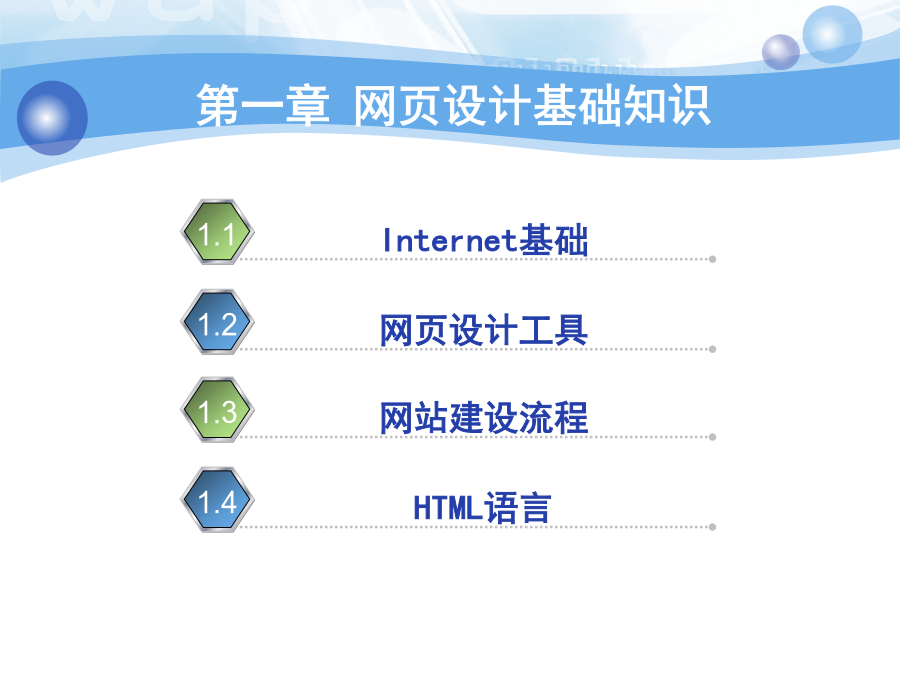 第一章 网页设计基础知识

1.1 Internet基础

1.2 网页设计工具

1.3 网站建设流程

1.4 HTML语言